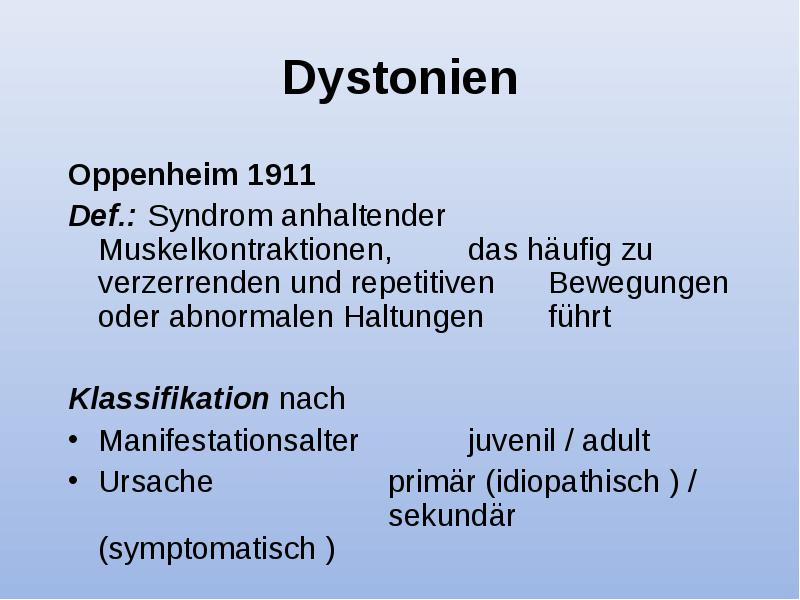 Dystonien

Oppenheim 1911

Def.: Syndrom anhaltender Muskelkontraktionen, das häufig zu verzerrenden und repetitiven Bewegungen oder abnormalen Haltungen führt

Klassifikation nach

• Manifestationsalter juvenil / adult
• Ursache primär (idiopathisch ) / sekundär (symptomatisch )